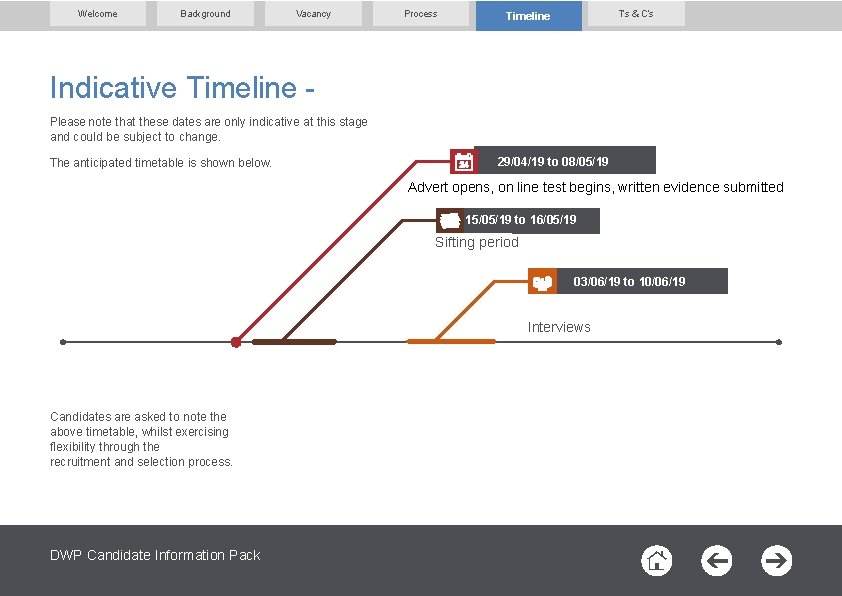 Welcome Background Vacancy Process Timeline Ts & C's

Indicative Timeline -

Please note that these dates are only indicative at this stage and could be subject to change.

The anticipated timetable is shown below.

29/04/19 to 08/05/19

Advert opens, on line test begins, written evidence submitted

15/05/19 to 16/05/19

Sifting period

03/06/19 to 10/06/19

Interviews

Candidates are asked to note the above timetable, whilst exercising flexibility through the recruitment and selection process.

DWP Candidate Information Pack